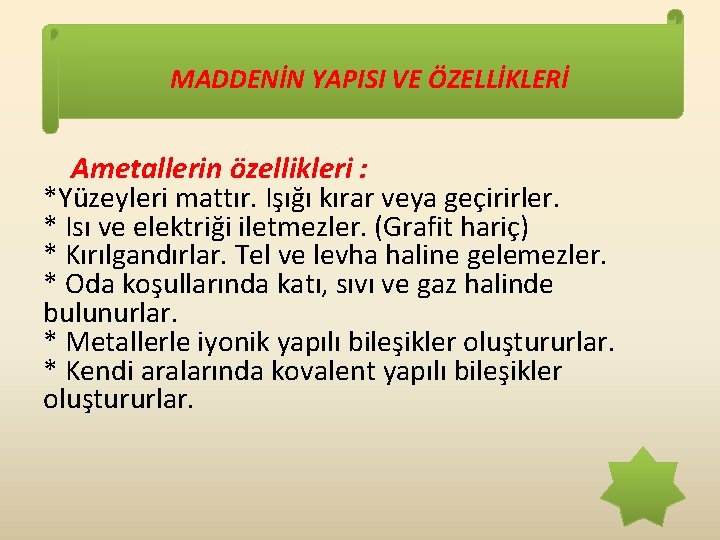 MADDENİN YAPISI VE ÖZELLİKLERİ

Ametallerin özellikleri :
*Yüzeyleri mattır. Işığı kırar veya geçirirler.
* Isı ve elektriği iletmezler. (Grafit hariç)
* Kırılgandırlar. Tel ve levha haline gelemezler.
* Oda koşullarında katı, sıvı ve gaz halinde bulunurlar.
* Metallerle iyonik yapılı bileşikler oluştururlar.
* Kendi aralarında kovalent yapılı bileşikler oluştururlar.